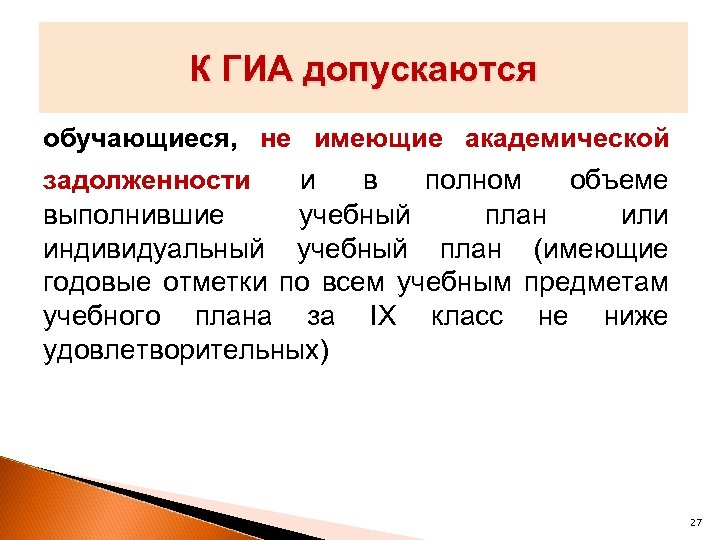 К ГИА допускаются

обучающиеся, не имеющие академической задолженности и в полном объеме выполнившие учебный план или индивидуальный учебный план (имеющие годовые отметки по всем учебным предметам учебного плана за IX класс не ниже удовлетворительных)

27